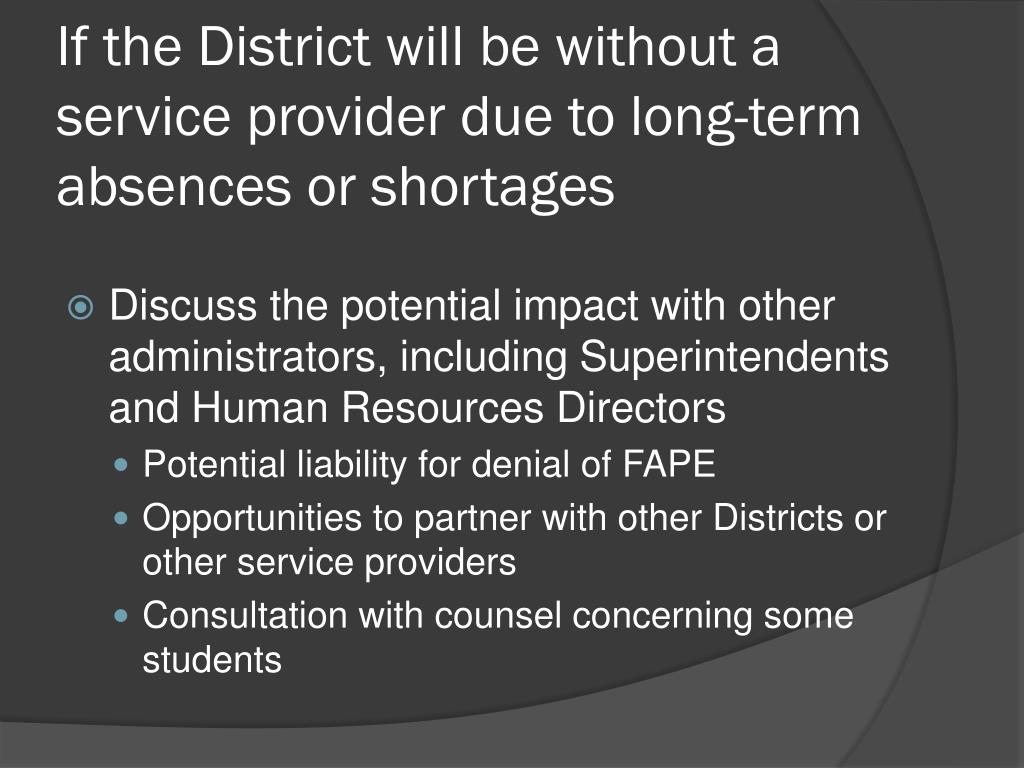 If the District will be without a service provider due to long-term absences or shortages

Discuss the potential impact with other administrators, including Superintendents and Human Resources Directors

Potential liability for denial of FAPE

Opportunities to partner with other Districts or other service providers

Consultation with counsel concerning some students